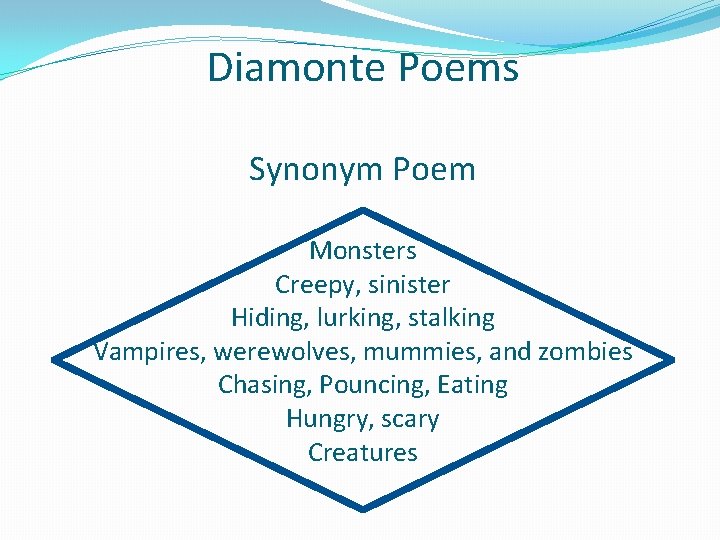 Diamonte Poems

Synonym Poem

Monsters
Creepy, sinister
Hiding, lurking, stalking
Vampires, werewolves, mummies, and zombies
Chasing, Pouncing, Eating
Hungry, scary
Creatures